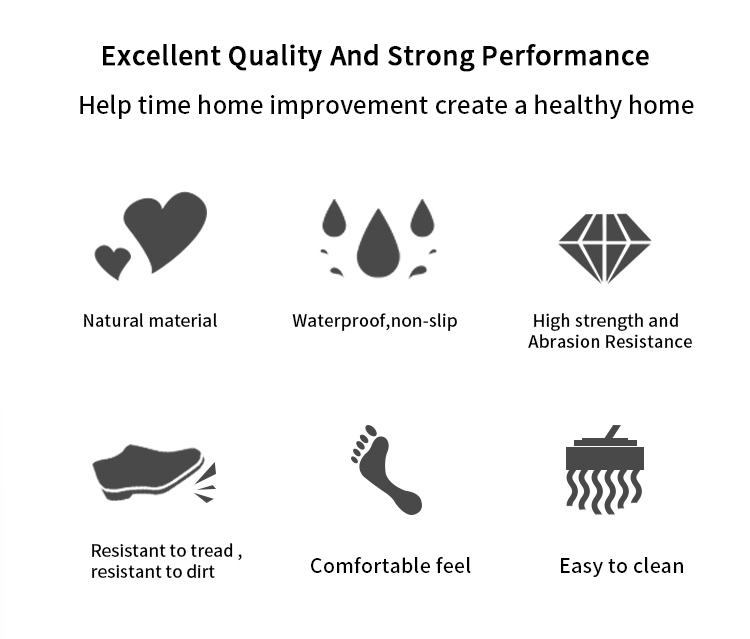 Excellent Quality And Strong Performance

Help time home improvement create a healthy home

Natural material

Waterproof,non-slip

High strength and Abrasion Resistance

Resistant to tread , resistant to dirt

Comfortable feel

Easy to clean